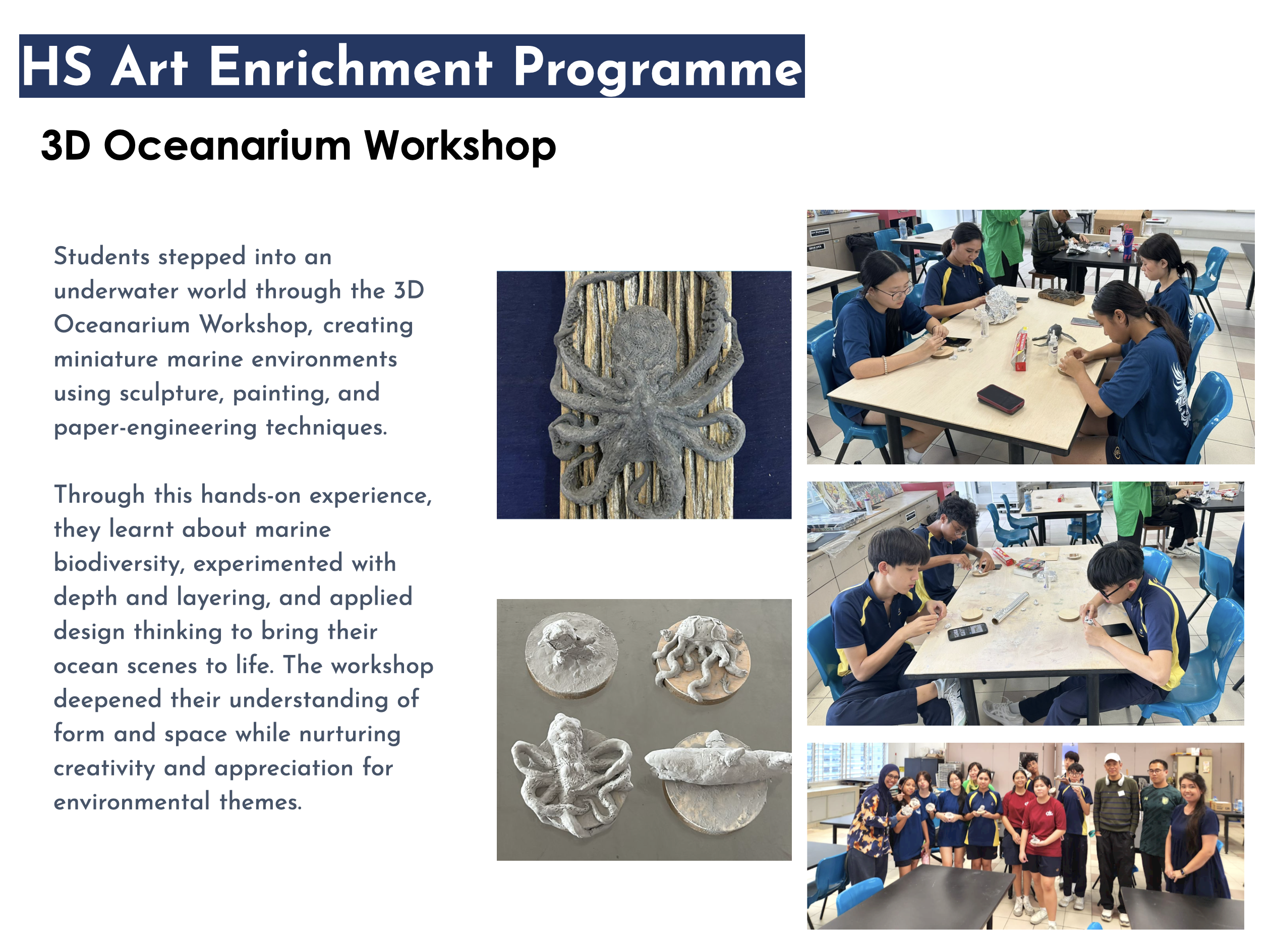 HS Art Enrichment Programme

3D Oceanarium Workshop

Students stepped into an underwater world through the 3D Oceanarium Workshop, creating miniature marine environments using sculpture, painting, and paper-engineering techniques.

Through this hands-on experience, they learnt about marine biodiversity, experimented with depth and layering, and applied design thinking to bring their ocean scenes to life. The workshop deepened their understanding of form and space while nurturing creativity and appreciation for environmental themes.